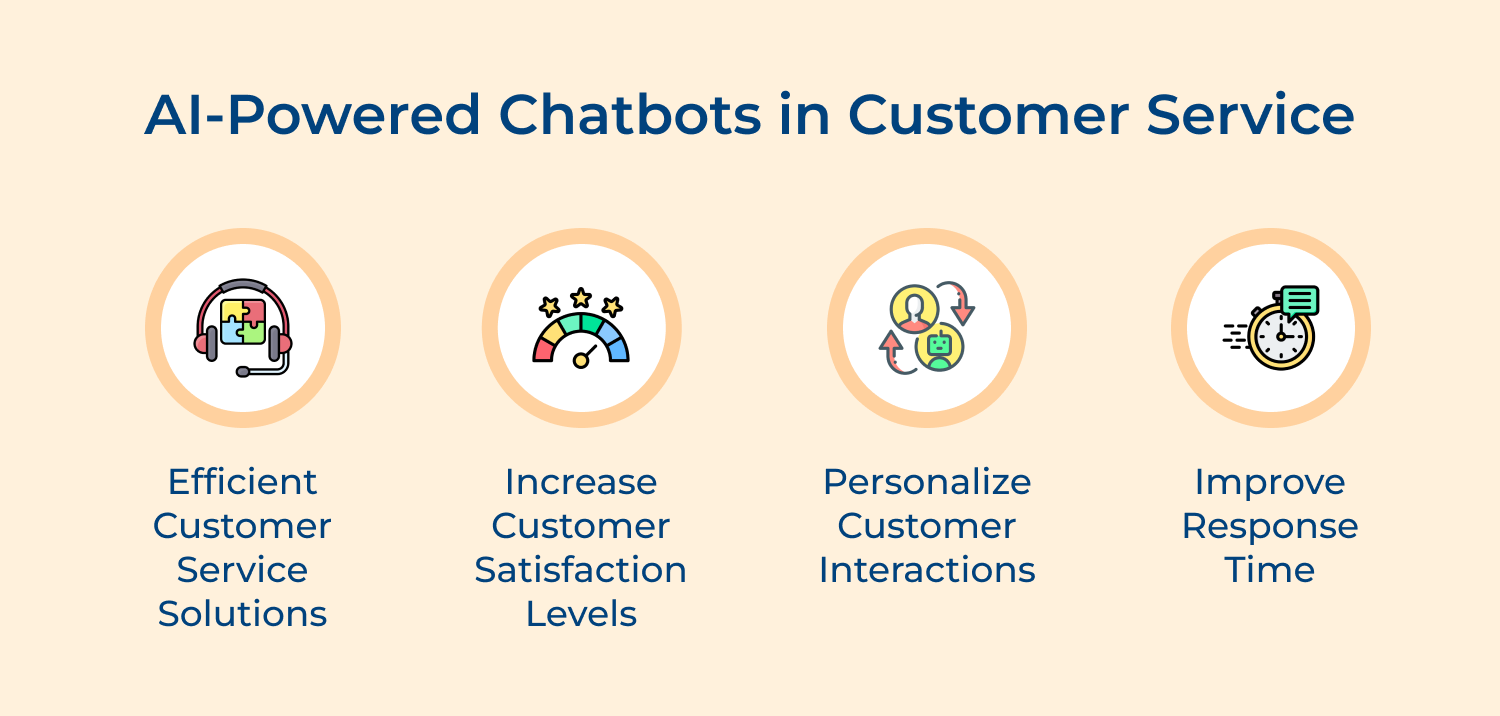 AI-Powered Chatbots in Customer Service

Efficient Customer Service Solutions

Increase Customer Satisfaction Levels

Personalize Customer Interactions

Improve Response Time